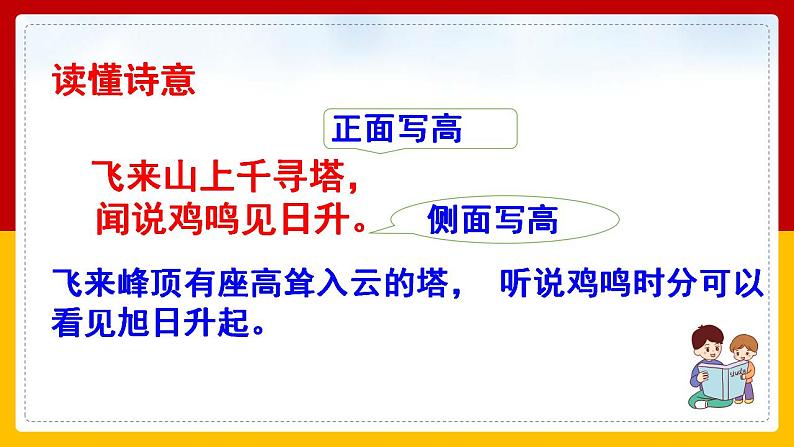 读懂诗意

正面写高

飞来山上千寻塔，
闻说鸡鸣见日升。

侧面写高

飞来峰顶有座高耸入云的塔， 听说鸡鸣时分可以看见旭日升起。